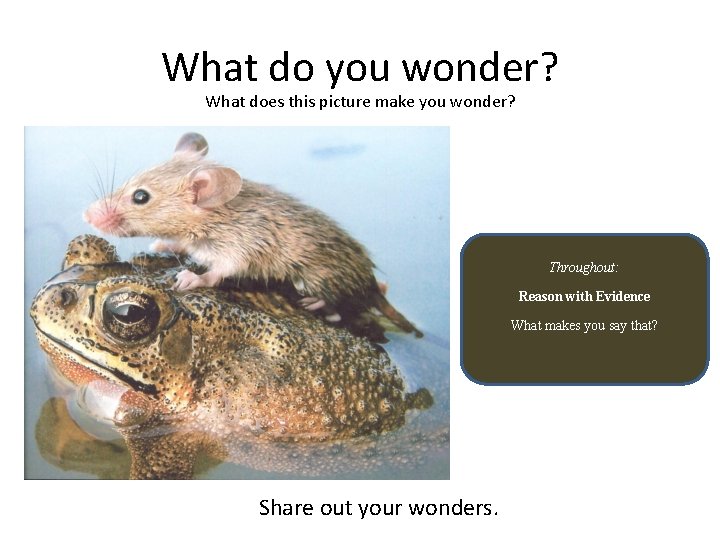 What do you wonder?
What does this picture make you wonder?

Throughout:
Reason with Evidence
What makes you say that?

Share out your wonders.